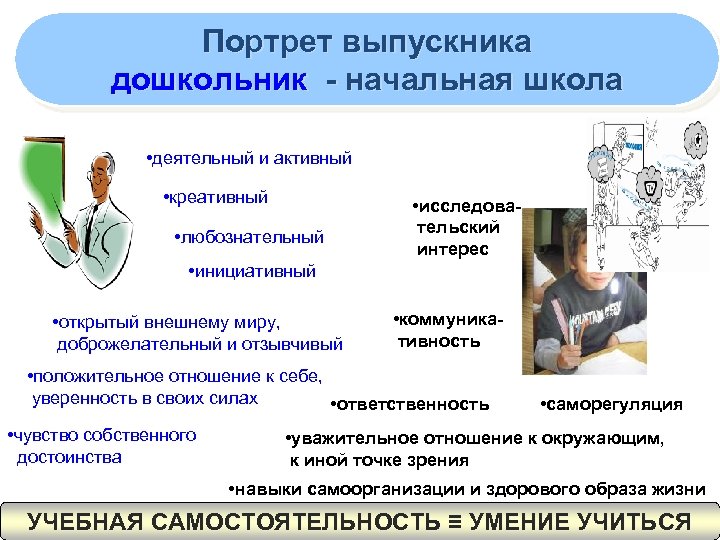 Портрет выпускника
дошкольник - начальная школа

•деятельный и активный

•креативный

•любознательный

•инициативный

•открытый внешнему миру, доброжелательный и отзывчивый

•положительное отношение к себе, уверенность в своих силах

•чувство собственного достоинства

•исследовательский интерес

•коммуникативность

•ответственность

•саморегуляция

•уважительное отношение к окружающим, к иной точке зрения

•навыки самоорганизации и здорового образа жизни

УЧЕБНАЯ САМОСТОЯТЕЛЬНОСТЬ ≡ УМЕНИЕ УЧИТЬСЯ